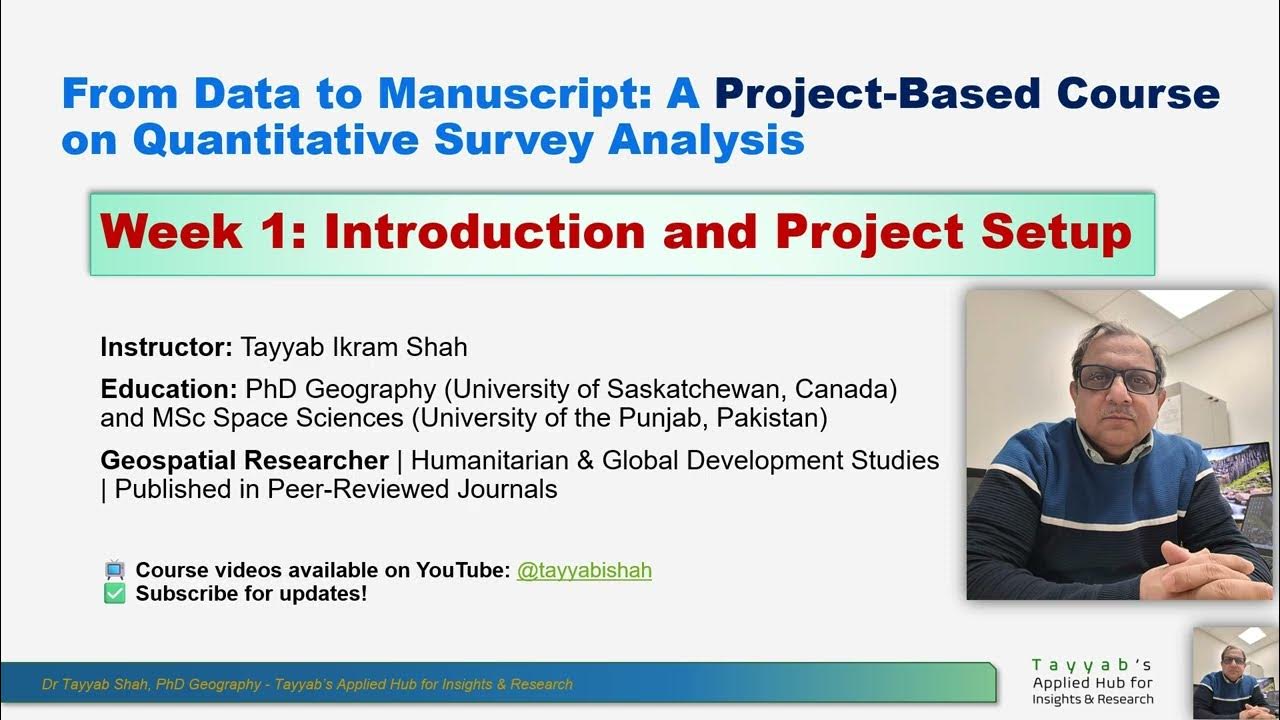 From Data to Manuscript: A Project-Based Course on Quantitative Survey Analysis

Week 1: Introduction and Project Setup

Instructor: Tayyab Ikram Shah

Education: PhD Geography (University of Saskatchewan, Canada) and MSc Space Sciences (University of the Punjab, Pakistan)

Geospatial Researcher | Humanitarian & Global Development Studies | Published in Peer-Reviewed Journals

📺 Course videos available on YouTube: @tayyabishah
✅ Subscribe for updates!

Dr Tayyab Shah, PhD Geography - Tayyab's Applied Hub for Insights & Research

Tayyab's
Applied Hub for
Insights & Research